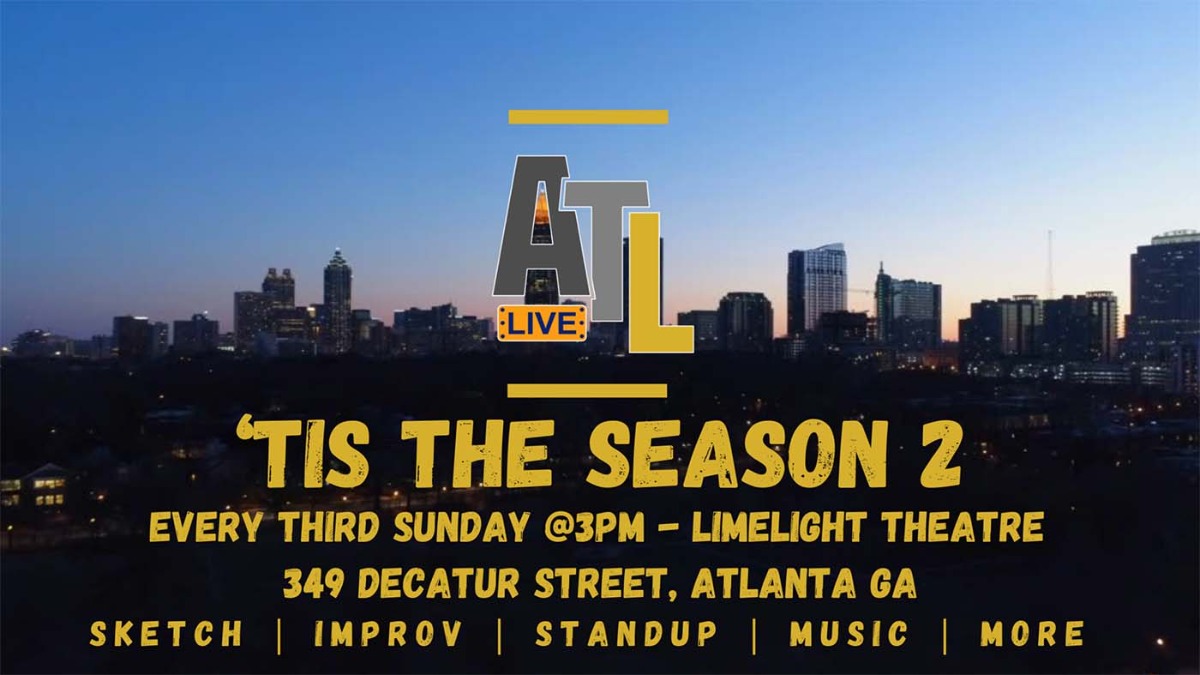 ATL
LIVE

'TIS THE SEASON 2
EVERY THIRD SUNDAY @3PM - LIMELIGHT THEATRE
349 DECATUR STREET, ATLANTA GA
SKETCH | IMPROV | STANDUP | MUSIC | MORE